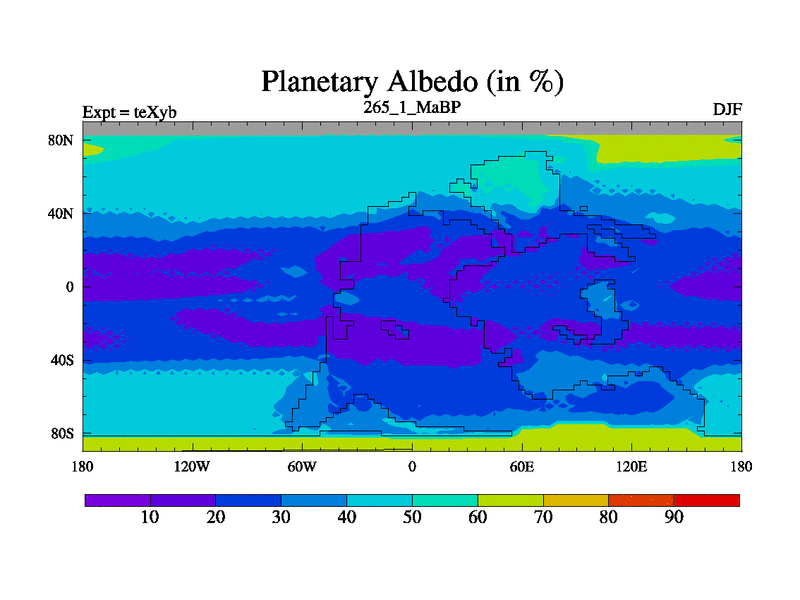 Planetary Albedo (in %)

Expt = teXyb

265_1_MaBP

DJF

80N
40N
0
40S
80S

180
120W
60W
0
60E
120E
180

10
20
30
40
50
60
70
80
90